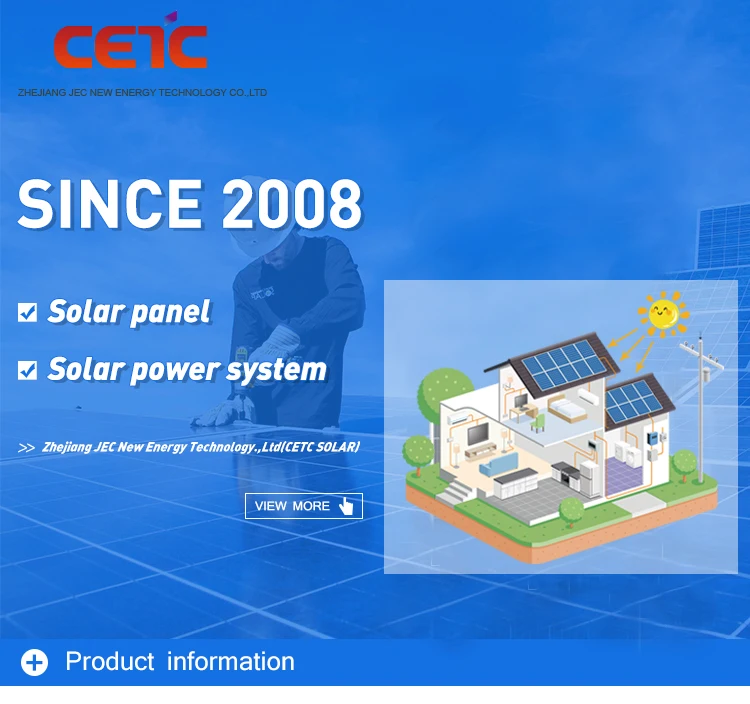 CETC

ZHEJIANG JEC NEW ENERGY TECHNOLOGY CO.,LTD

SINCE 2008

Solar panel

Solar power system

>> Zhejiang JEC New Energy Technology.,Ltd(CETC SOLAR)

VIEW MORE

Product information